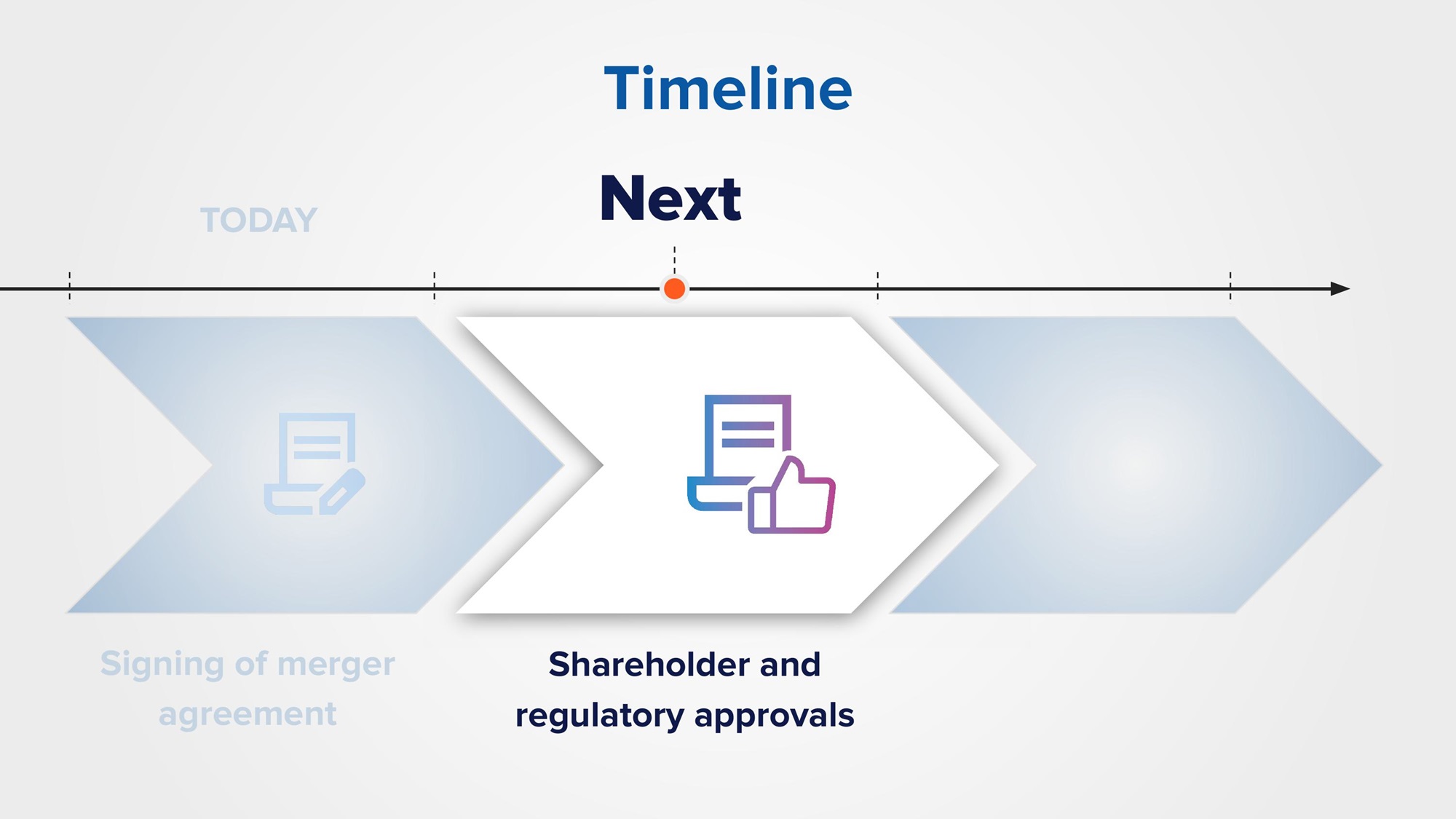 Timeline

TODAY

Next

Signing of merger agreement

Shareholder and regulatory approvals